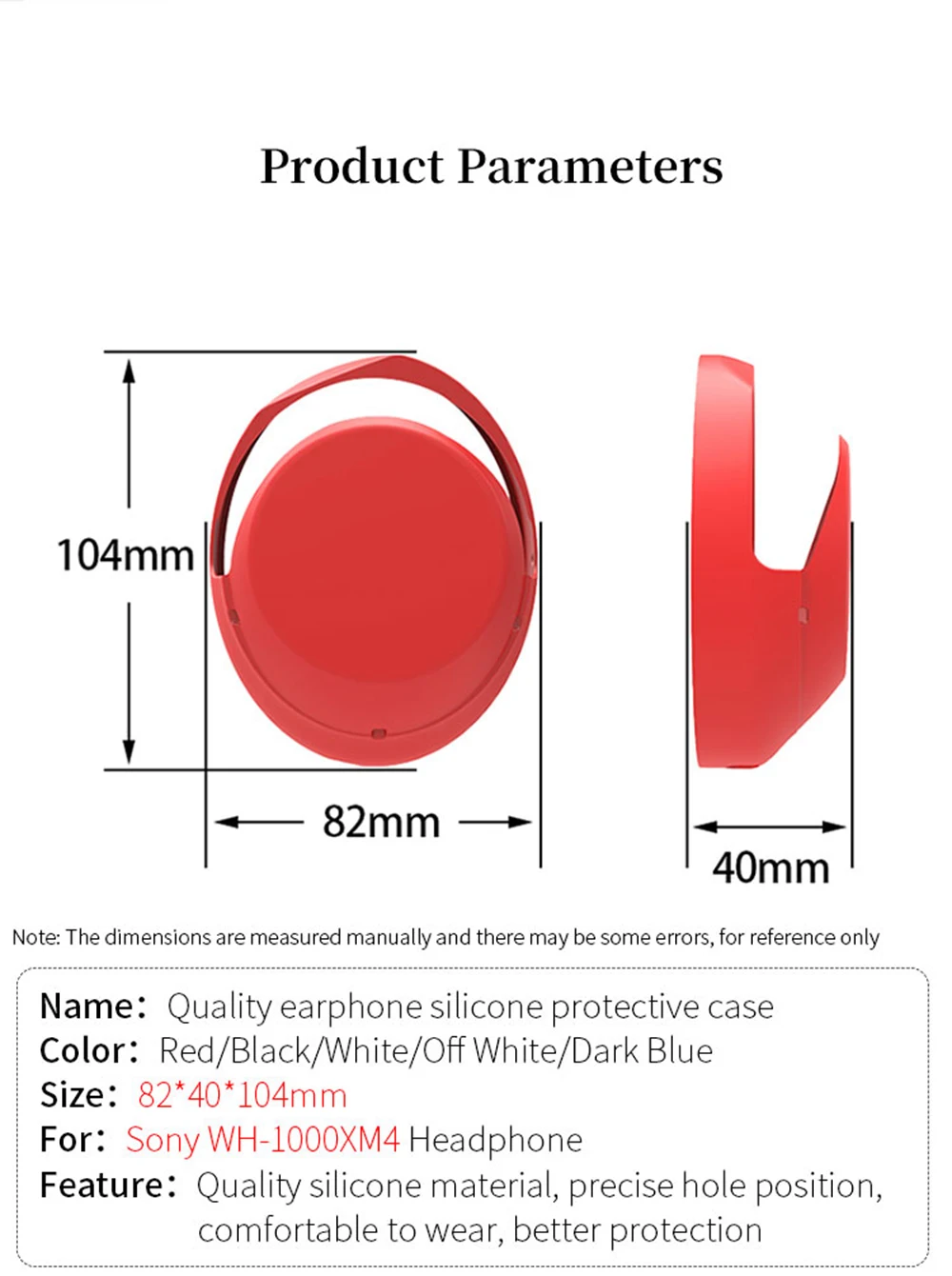 Product Parameters

104mm

82mm

40mm

Note: The dimensions are measured manually and there may be some errors, for reference only

Name: Quality earphone silicone protective case
Color: Red/Black/White/Off White/Dark Blue
Size: 82*40*104mm
For: Sony WH-1000XM4 Headphone
Feature: Quality silicone material, precise hole position, comfortable to wear, better protection